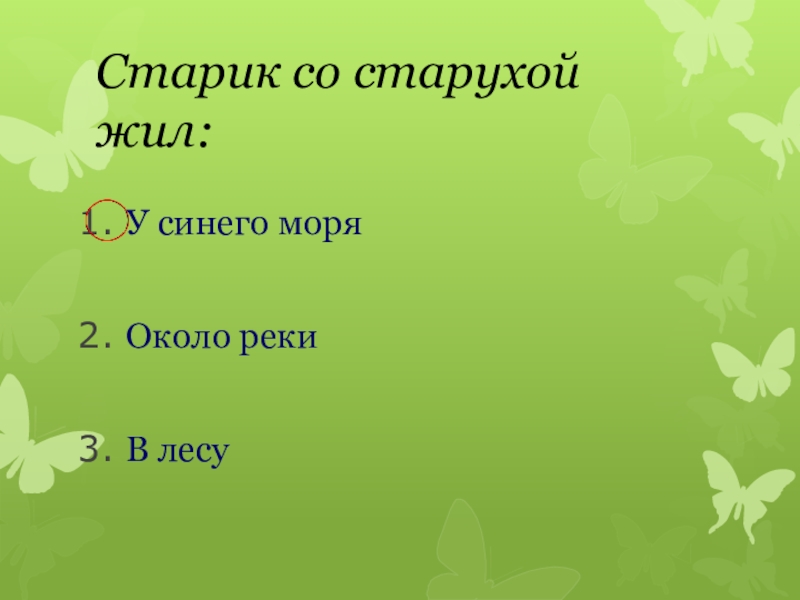 Старик со старухой жил:

1. У синего моря

2. Около реки

3. В лесу